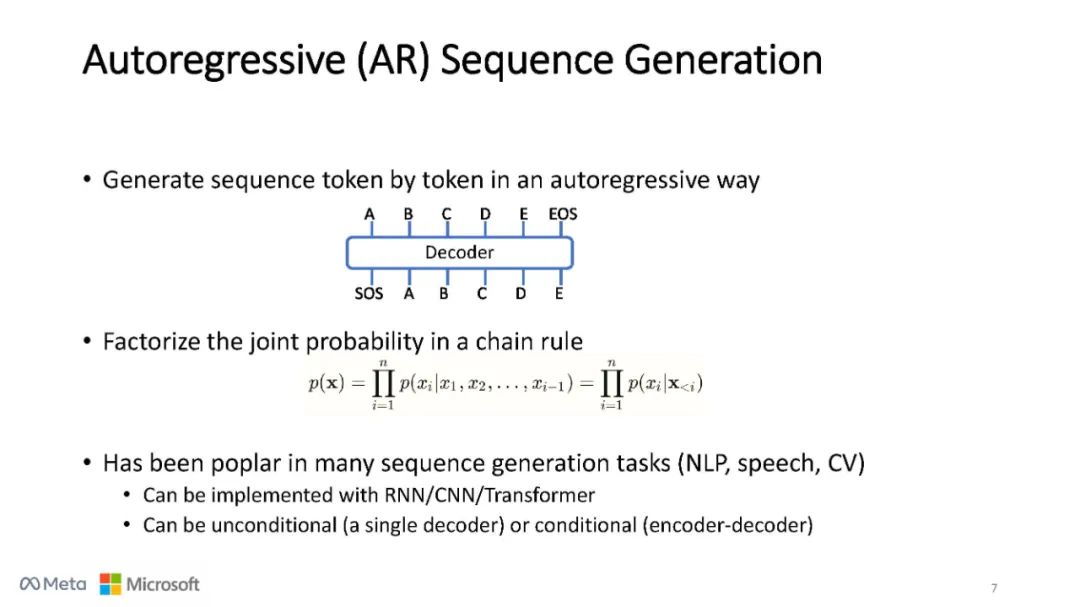 Autoregressive (AR) Sequence Generation

• Generate sequence token by token in an autoregressive way

A B C D E EOS

Decoder

SOS A B C D E

• Factorize the joint probability in a chain rule

$p(\mathbf{x}) = \prod_{i=1}^{n} p(x_i|x_1, x_2, \ldots, x_{i-1}) = \prod_{i=1}^{n} p(x_i|\mathbf{x}_{<i})$

• Has been poplar in many sequence generation tasks (NLP, speech, CV)
  • Can be implemented with RNN/CNN/Transformer
  • Can be unconditional (a single decoder) or conditional (encoder-decoder)

Meta Microsoft

7